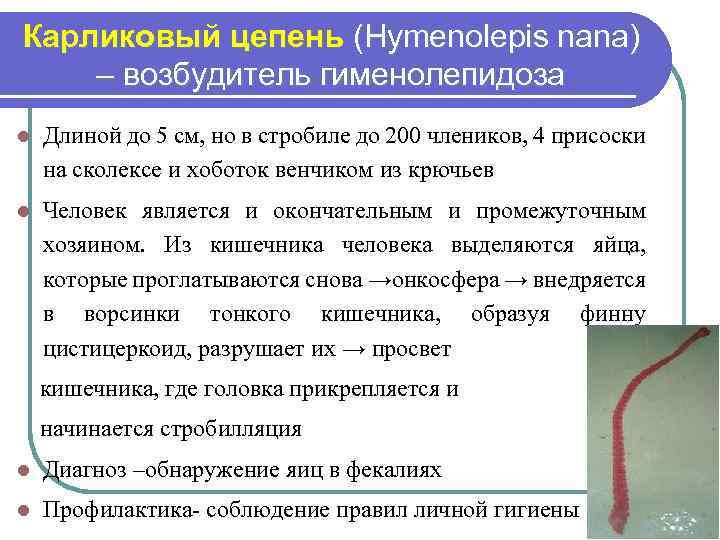 Карликовый цепень (Hymenolepis nana) – возбудитель гименолепидоза

Длиной до 5 см, но в стробиле до 200 члеников, 4 присоски на сколексе и хоботок венчиком из крючьев

Человек является и окончательным и промежуточным хозяином. Из кишечника человека выделяются яйца, которые проглатываются снова →онкосфера → внедряется в ворсинки тонкого кишечника, образуя финну цистицеркоид, разрушает их → просвет кишечника, где головка прикрепляется и начинается стробилляция

Диагноз –обнаружение яиц в фекалиях

Профилактика- соблюдение правил личной гигиены